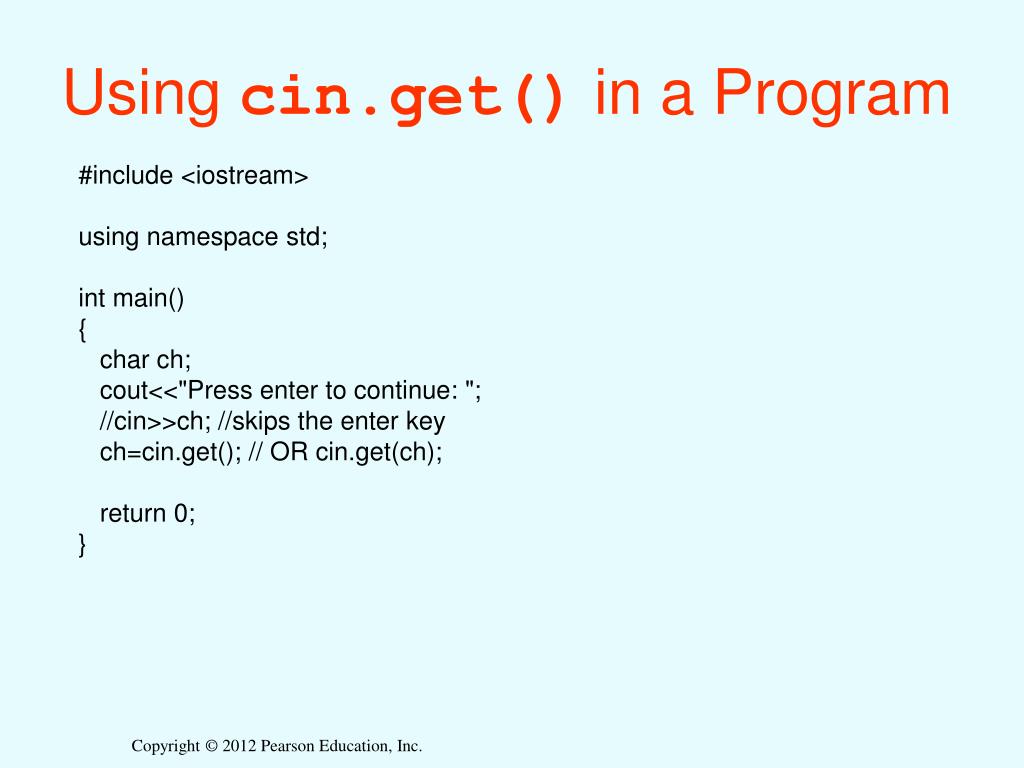 Using cin.get() in a Program

#include <iostream>

using namespace std;

int main()
{
char ch;
cout<<"Press enter to continue: ";
//cin>>ch; //skips the enter key
ch=cin.get(); // OR cin.get(ch);

return 0;
}

Copyright © 2012 Pearson Education, Inc.